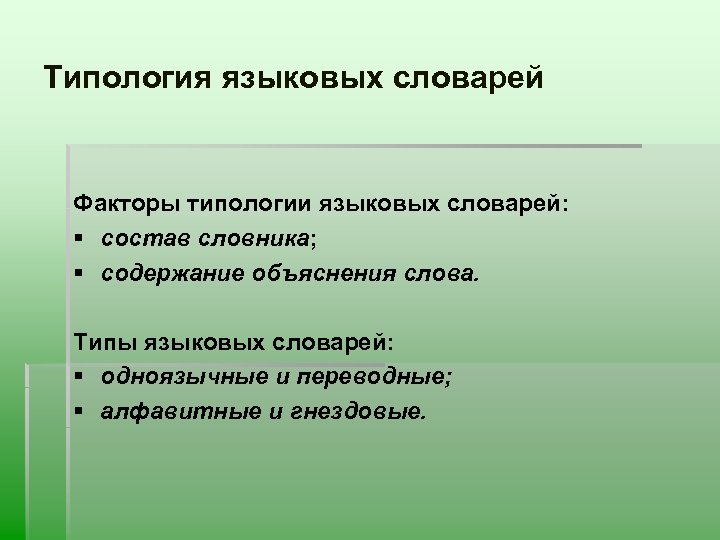 Типология языковых словарей

Факторы типологии языковых словарей:
▪ состав словника;
▪ содержание объяснения слова.

Типы языковых словарей:
▪ одноязычные и переводные;
▪ алфавитные и гнездовые.